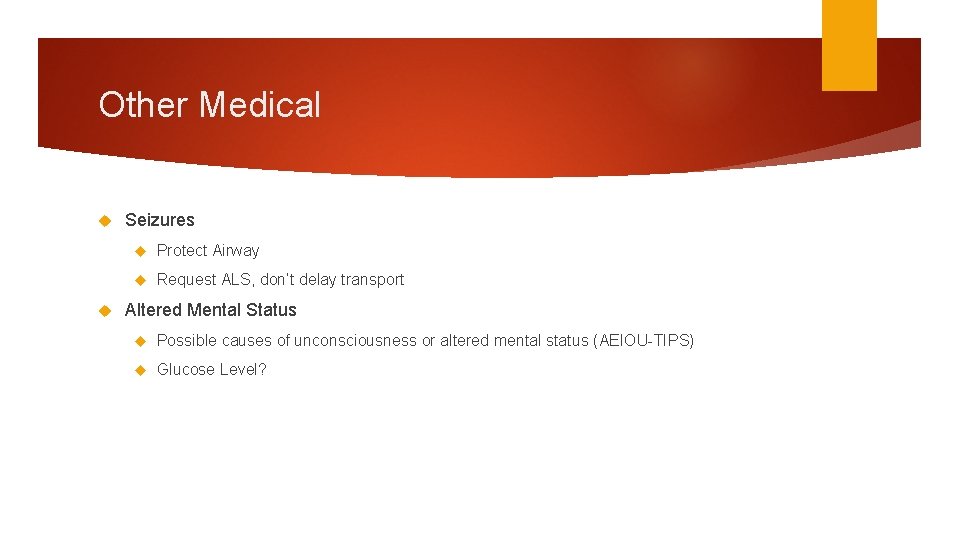 Other Medical

Seizures

Protect Airway

Request ALS, don't delay transport

Altered Mental Status

Possible causes of unconsciousness or altered mental status (AEIOU-TIPS)

Glucose Level?